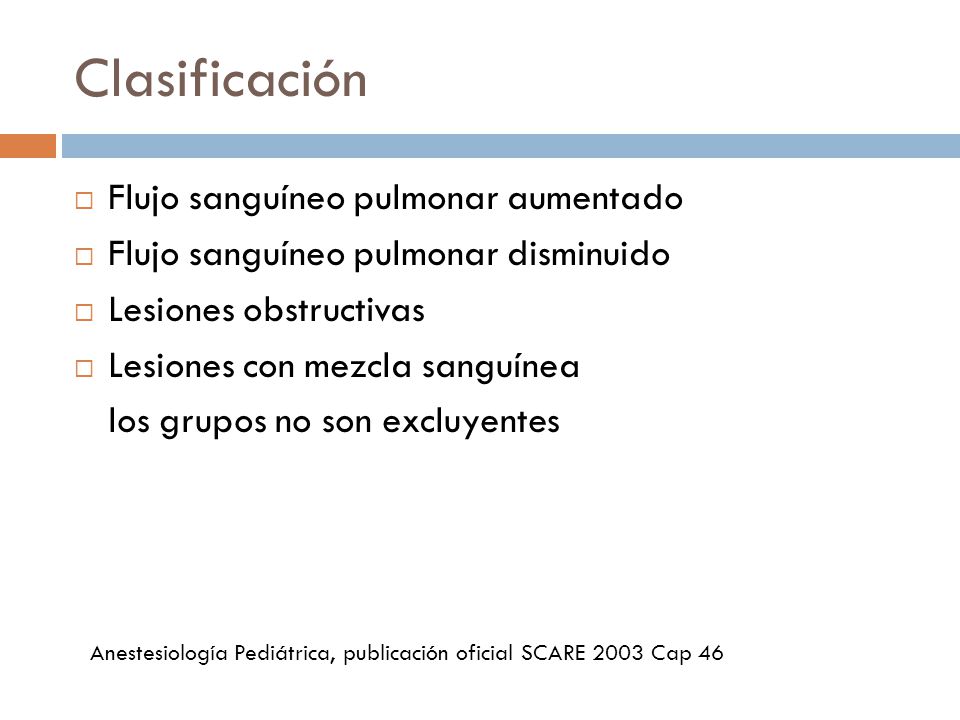 Clasificación

□ Flujo sanguíneo pulmonar aumentado
□ Flujo sanguíneo pulmonar disminuido
□ Lesiones obstructivas
□ Lesiones con mezcla sanguínea
los grupos no son excluyentes

Anestesiología Pediátrica, publicación oficial SCARE 2003 Cap 46